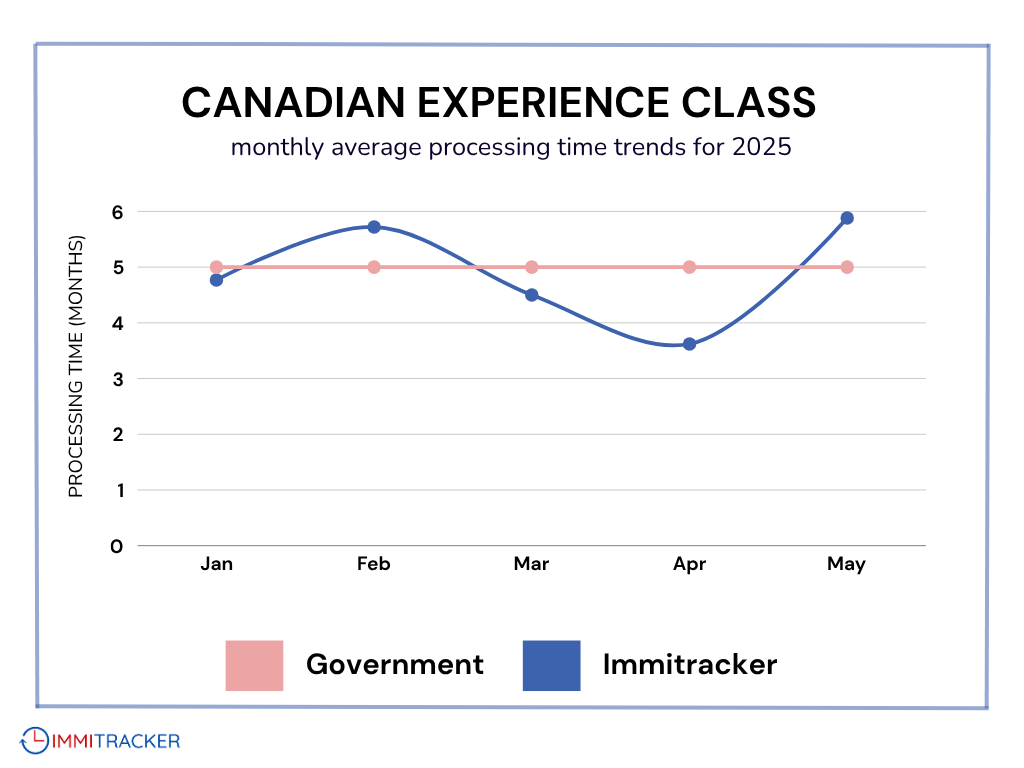 CANADIAN EXPERIENCE CLASS

monthly average processing time trends for 2025

PROCESSING TIME (MONTHS)

6
5
4
3
2
1
0

Jan
Feb
Mar
Apr
May

Government
Immitracker

IMMITRACKER